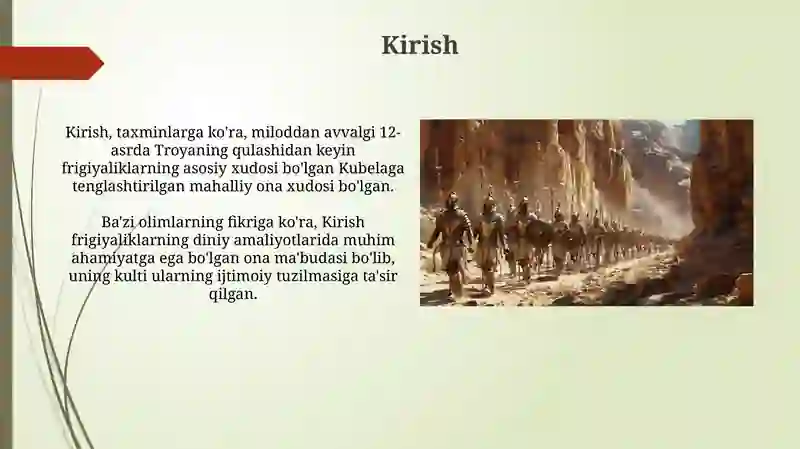 Kirish

Kirish, taxminlarga ko'ra, miloddan avvalgi 12-asrda Troyaning qulashidan keyin frigiyaliklarning asosiy xudosi bo'lgan Kubelaga tenglashtirilgan mahalliy ona xudosi bo'lgan.

Ba'zi olimlarning fikriga ko'ra, Kirish frigiyaliklarning diniy amaliyotlarida muhim ahamiyatga ega bo'lgan ona ma'budasi bo'lib, uning kulti ularning ijtimoiy tuzilmasiga ta'sir qilgan.